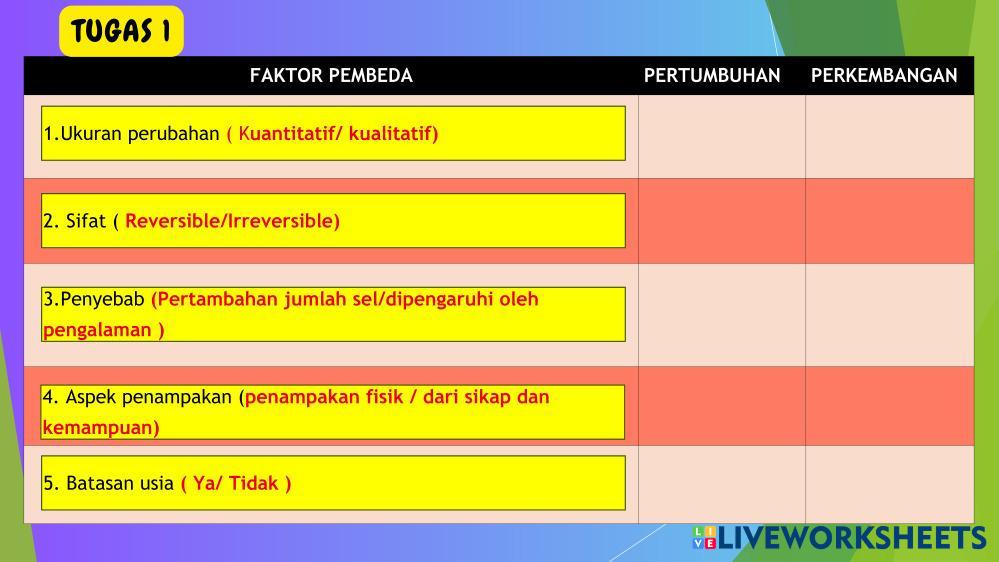 TUGAS 1

| FAKTOR PEMBEDA | PERTUMBUHAN | PERKEMBANGAN |
|---|---|---|
| 1.Ukuran perubahan ( Kuantitatif/ kualitatif) | | |
| 2. Sifat ( Reversible/Irreversible) | | |
| 3.Penyebab (Pertambahan jumlah sel/dipengaruhi oleh pengalaman ) | | |
| 4. Aspek penampakan (penampakan fisik / dari sikap dan kemampuan) | | |
| 5. Batasan usia ( Ya/ Tidak ) | | |

LIVEWORKSHEETS